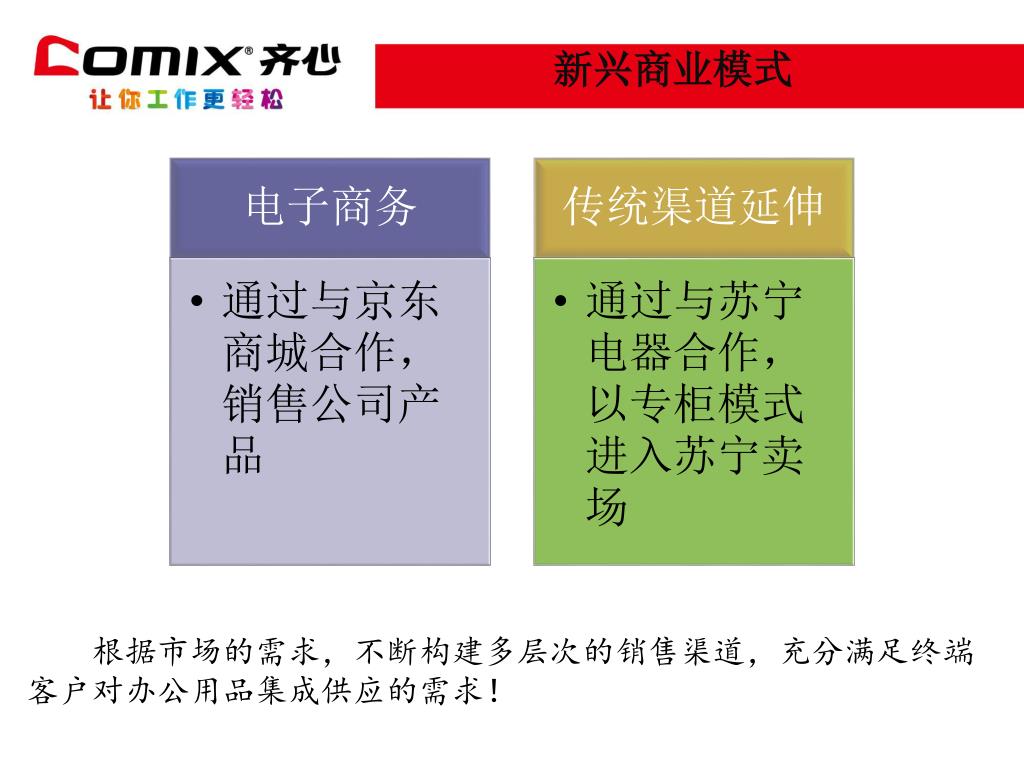 COMIX® 齐心
让你工作更轻松

新兴商业模式

电子商务

• 通过与京东商城合作，销售公司产品

传统渠道延伸

• 通过与苏宁电器合作，以专柜模式进入苏宁卖场

根据市场的需求，不断构建多层次的销售渠道，充分满足终端客户对办公用品集成供应的需求！